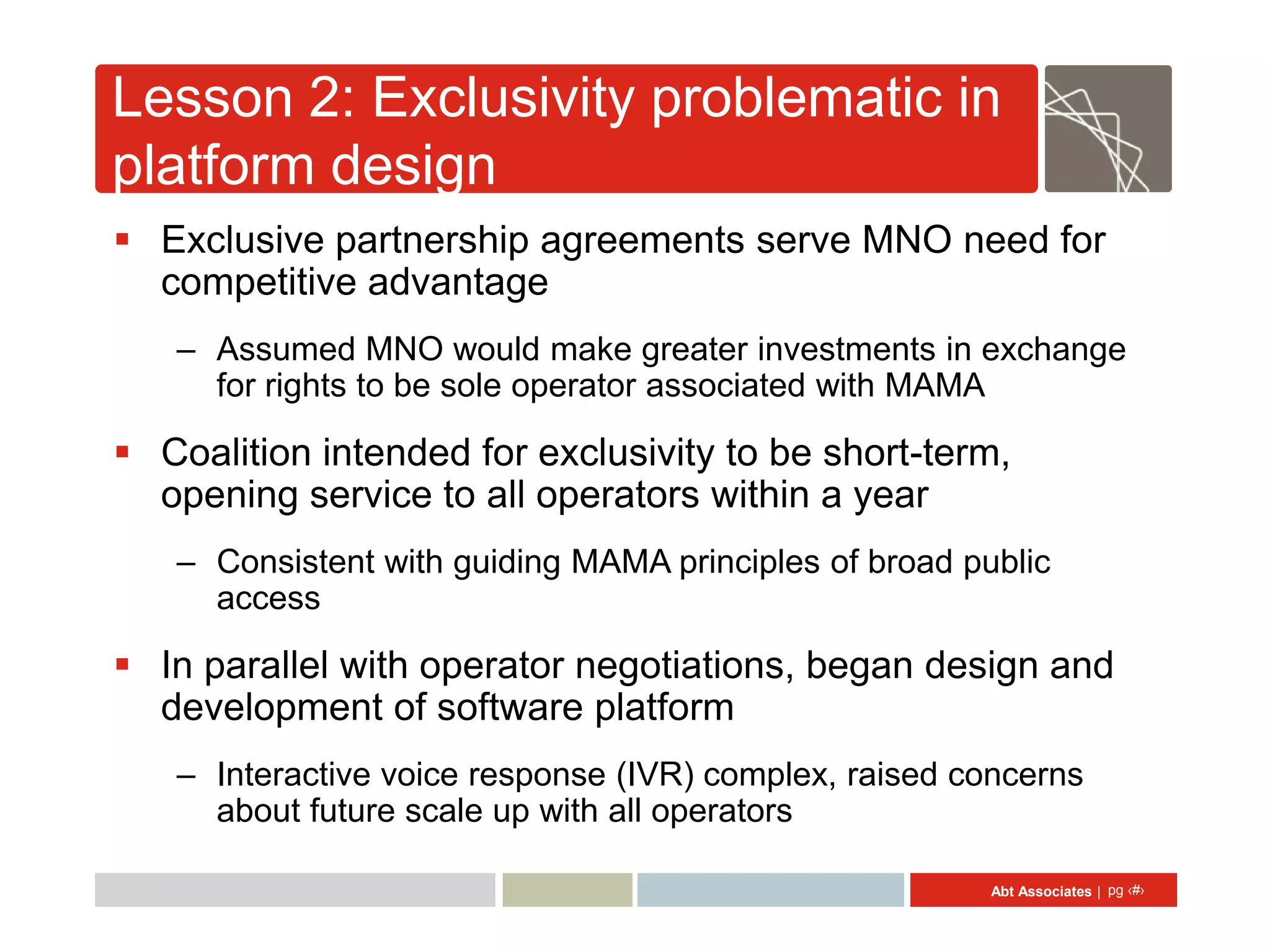 Lesson 2: Exclusivity problematic in platform design

▪ Exclusive partnership agreements serve MNO need for competitive advantage

– Assumed MNO would make greater investments in exchange for rights to be sole operator associated with MAMA

▪ Coalition intended for exclusivity to be short-term, opening service to all operators within a year

– Consistent with guiding MAMA principles of broad public access

▪ In parallel with operator negotiations, began design and development of software platform

– Interactive voice response (IVR) complex, raised concerns about future scale up with all operators

Abt Associates | pg ‹#›